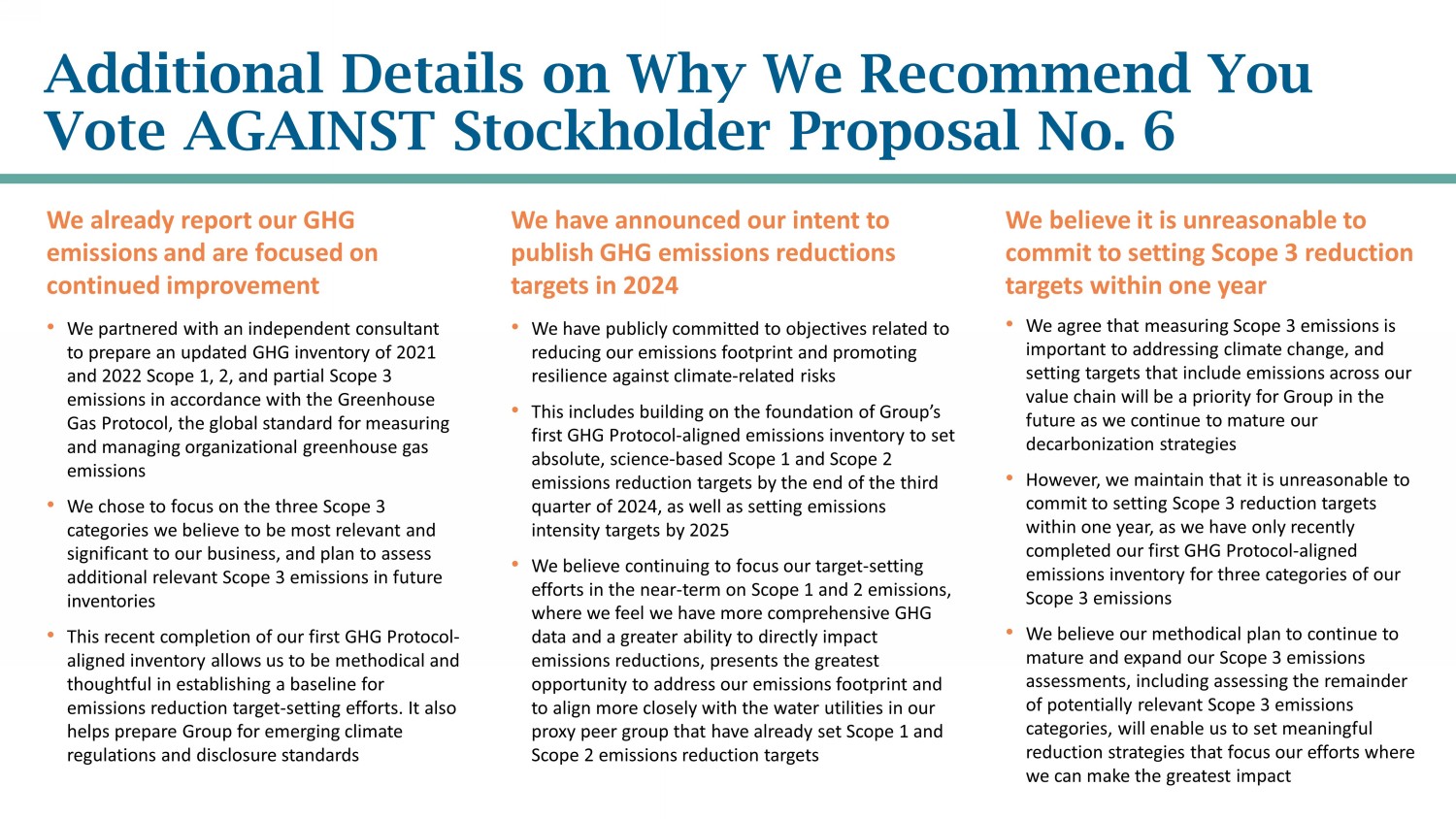 Additional Details on Why We Recommend You Vote AGAINST Stockholder Proposal No. 6

We already report our GHG emissions and are focused on continued improvement

• We partnered with an independent consultant to prepare an updated GHG inventory of 2021 and 2022 Scope 1, 2, and partial Scope 3 emissions in accordance with the Greenhouse Gas Protocol, the global standard for measuring and managing organizational greenhouse gas emissions

• We chose to focus on the three Scope 3 categories we believe to be most relevant and significant to our business, and plan to assess additional relevant Scope 3 emissions in future inventories

• This recent completion of our first GHG Protocol-aligned inventory allows us to be methodical and thoughtful in establishing a baseline for emissions reduction target-setting efforts. It also helps prepare Group for emerging climate regulations and disclosure standards

We have announced our intent to publish GHG emissions reductions targets in 2024

• We have publicly committed to objectives related to reducing our emissions footprint and promoting resilience against climate-related risks

• This includes building on the foundation of Group's first GHG Protocol-aligned emissions inventory to set absolute, science-based Scope 1 and Scope 2 emissions reduction targets by the end of the third quarter of 2024, as well as setting emissions intensity targets by 2025

• We believe continuing to focus our target-setting efforts in the near-term on Scope 1 and 2 emissions, where we feel we have more comprehensive GHG data and a greater ability to directly impact emissions reductions, presents the greatest opportunity to address our emissions footprint and to align more closely with the water utilities in our proxy peer group that have already set Scope 1 and Scope 2 emissions reduction targets

We believe it is unreasonable to commit to setting Scope 3 reduction targets within one year

• We agree that measuring Scope 3 emissions is important to addressing climate change, and setting targets that include emissions across our value chain will be a priority for Group in the future as we continue to mature our decarbonization strategies

• However, we maintain that it is unreasonable to commit to setting Scope 3 reduction targets within one year, as we have only recently completed our first GHG Protocol-aligned emissions inventory for three categories of our Scope 3 emissions

• We believe our methodical plan to continue to mature and expand our Scope 3 emissions assessments, including assessing the remainder of potentially relevant Scope 3 emissions categories, will enable us to set meaningful reduction strategies that focus our efforts where we can make the greatest impact